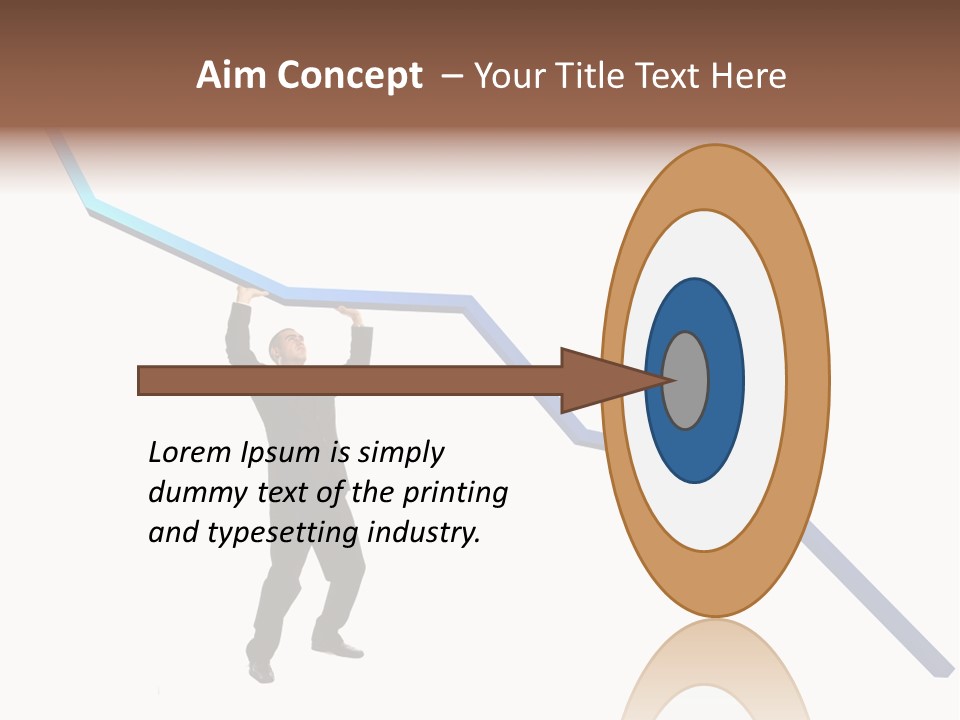 Aim Concept – Your Title Text Here

Lorem Ipsum is simply dummy text of the printing and typesetting industry.